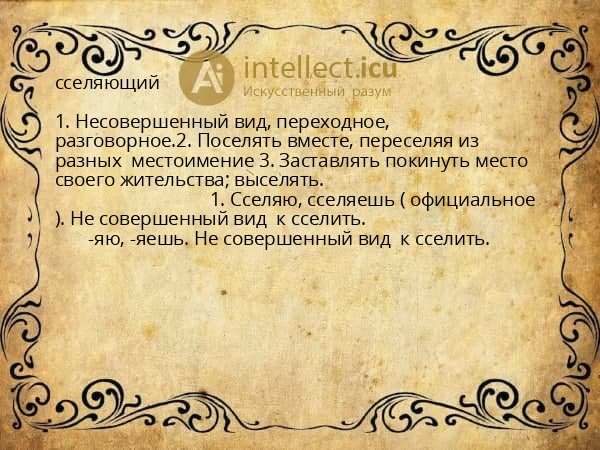 Ai intellect.icu
Искусственный разум

сселяющий

1. Несовершенный вид, переходное, разговорное.2. Поселять вместе, переселяя из разных местоимение 3. Заставлять покинуть место своего жительства; выселять.

1. Сселяю, сселяешь ( официальное ). Не совершенный вид к сселить.

-яю, -яешь. Не совершенный вид к сселить.